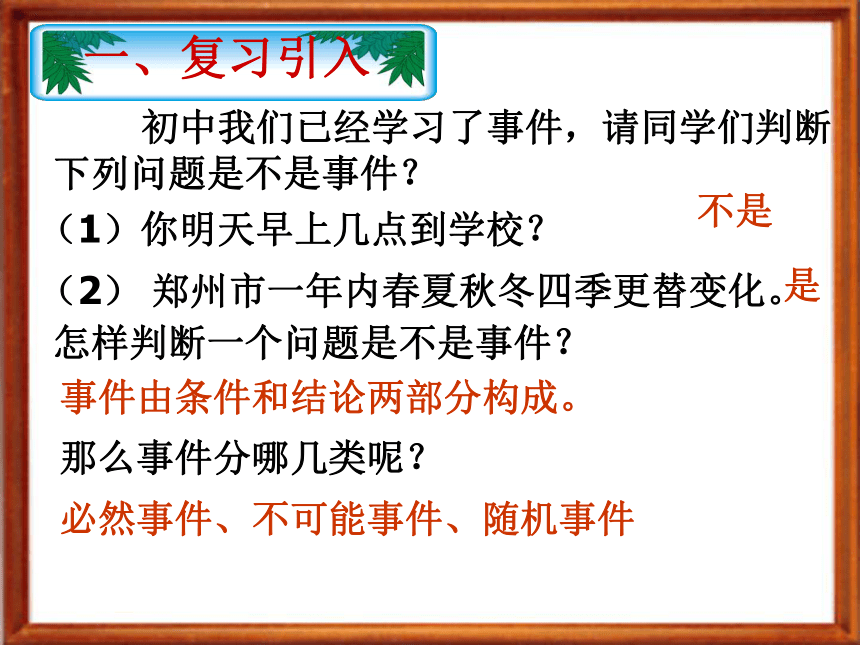 一、复习引入

初中我们已经学习了事件，请同学们判断下列问题是不是事件？

（1）你明天早上几点到学校？

不是

（2） 郑州市一年内春夏秋冬四季更替变化。是

怎样判断一个问题是不是事件？

事件由条件和结论两部分构成。

那么事件分哪几类呢？

必然事件、不可能事件、随机事件